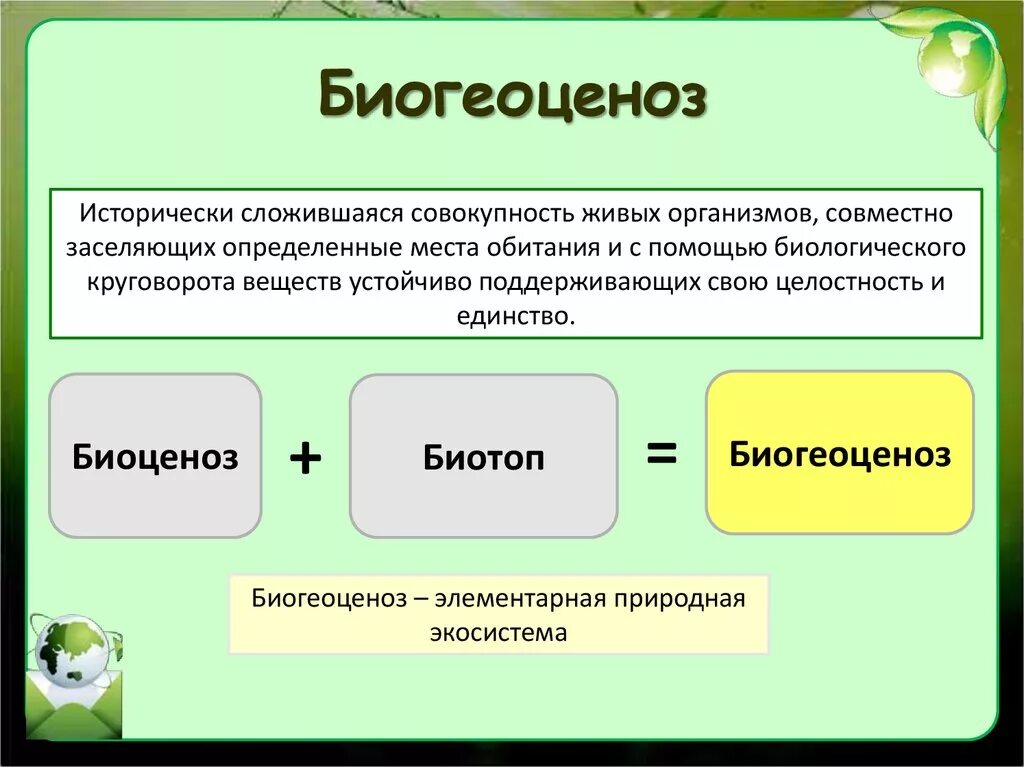 Биогеоценоз

Исторически сложившаяся совокупность живых организмов, совместно заселяющих определенные места обитания и с помощью биологического круговорота веществ устойчиво поддерживающих свою целостность и единство.

Биоценоз + Биотоп = Биогеоценоз

Биогеоценоз – элементарная природная экосистема